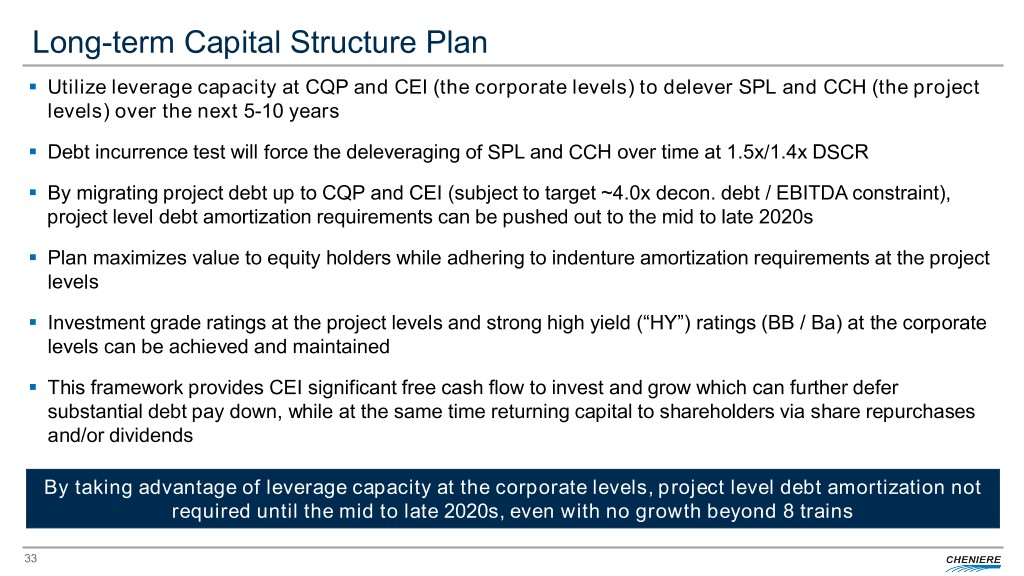 Long-term Capital Structure Plan

▪ Utilize leverage capacity at CQP and CEI (the corporate levels) to delever SPL and CCH (the project levels) over the next 5-10 years

▪ Debt incurrence test will force the deleveraging of SPL and CCH over time at 1.5x/1.4x DSCR

▪ By migrating project debt up to CQP and CEI (subject to target ~4.0x decon. debt / EBITDA constraint), project level debt amortization requirements can be pushed out to the mid to late 2020s

▪ Plan maximizes value to equity holders while adhering to indenture amortization requirements at the project levels

▪ Investment grade ratings at the project levels and strong high yield (“HY”) ratings (BB / Ba) at the corporate levels can be achieved and maintained

▪ This framework provides CEI significant free cash flow to invest and grow which can further defer substantial debt pay down, while at the same time returning capital to shareholders via share repurchases and/or dividends

By taking advantage of leverage capacity at the corporate levels, project level debt amortization not required until the mid to late 2020s, even with no growth beyond 8 trains

33

CHENIERE